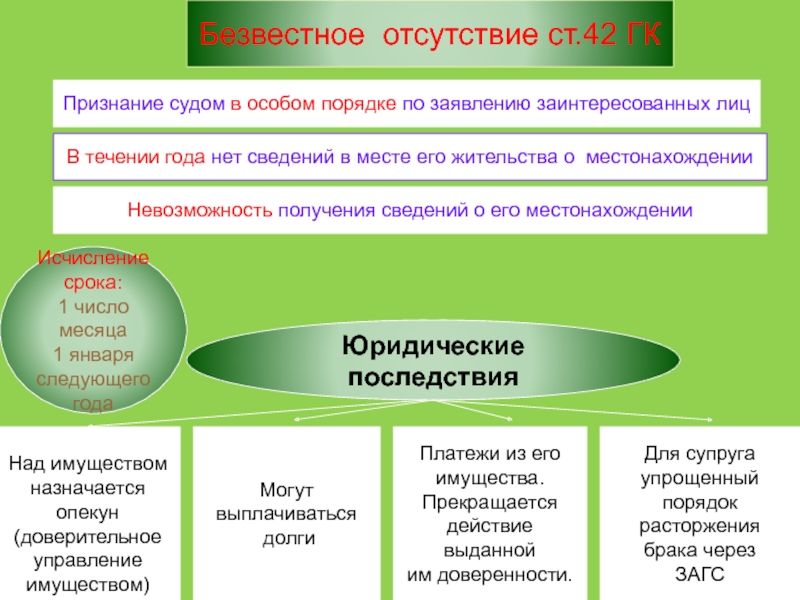 Безвестное отсутствие ст.42 ГК

Признание судом в особом порядке по заявлению заинтересованных лиц

В течении года нет сведений в месте его жительства о местонахождении

Невозможность получения сведений о его местонахождении

Исчисление срока:
1 число месяца
1 января следующего года

Юридические последствия

Над имуществом назначается опекун (доверительное управление имуществом)

Могут выплачиваться долги

Платежи из его имущества. Прекращается действие выданной им доверенности.

Для супруга упрощенный порядок расторжения брака через ЗАГС